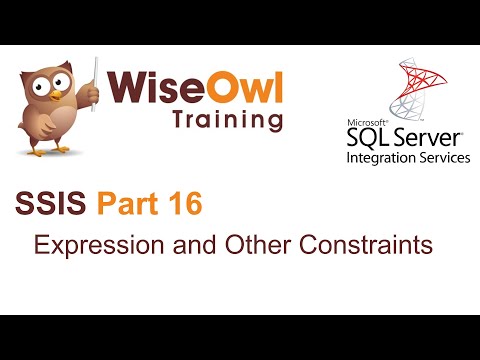 WiseOwl Training

Microsoft® SQL Server® Integration Services

SSIS Part 16

Expression and Other Constraints